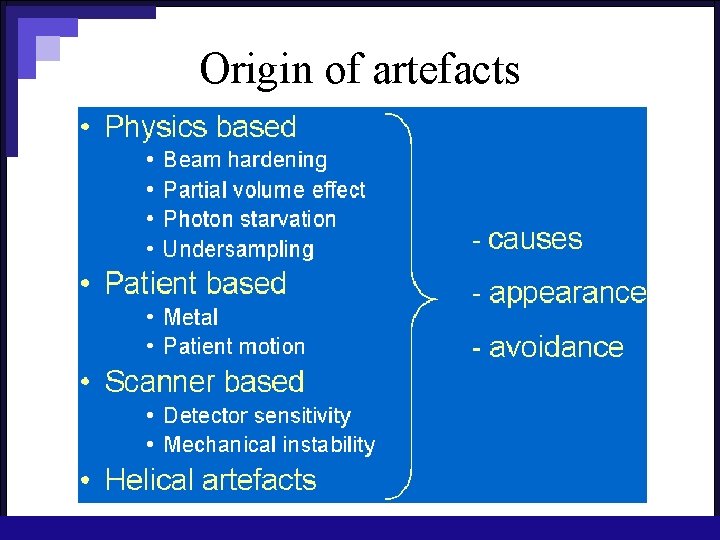 Origin of artefacts

• Physics based
  • Beam hardening
  • Partial volume effect
  • Photon starvation
  • Undersampling
• Patient based
  • Metal
  • Patient motion
• Scanner based
  • Detector sensitivity
  • Mechanical instability
• Helical artefacts

- causes
- appearance
- avoidance